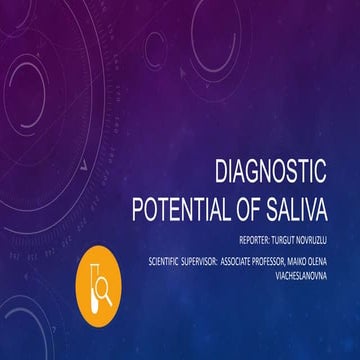 DIAGNOSTIC POTENTIAL OF SALIVA

REPORTER: TURGUT NOVRUZLU

SCIENTIFIC SUPERVISOR: ASSOCIATE PROFESSOR, MAIKO OLENA VIACHESLANOVNA